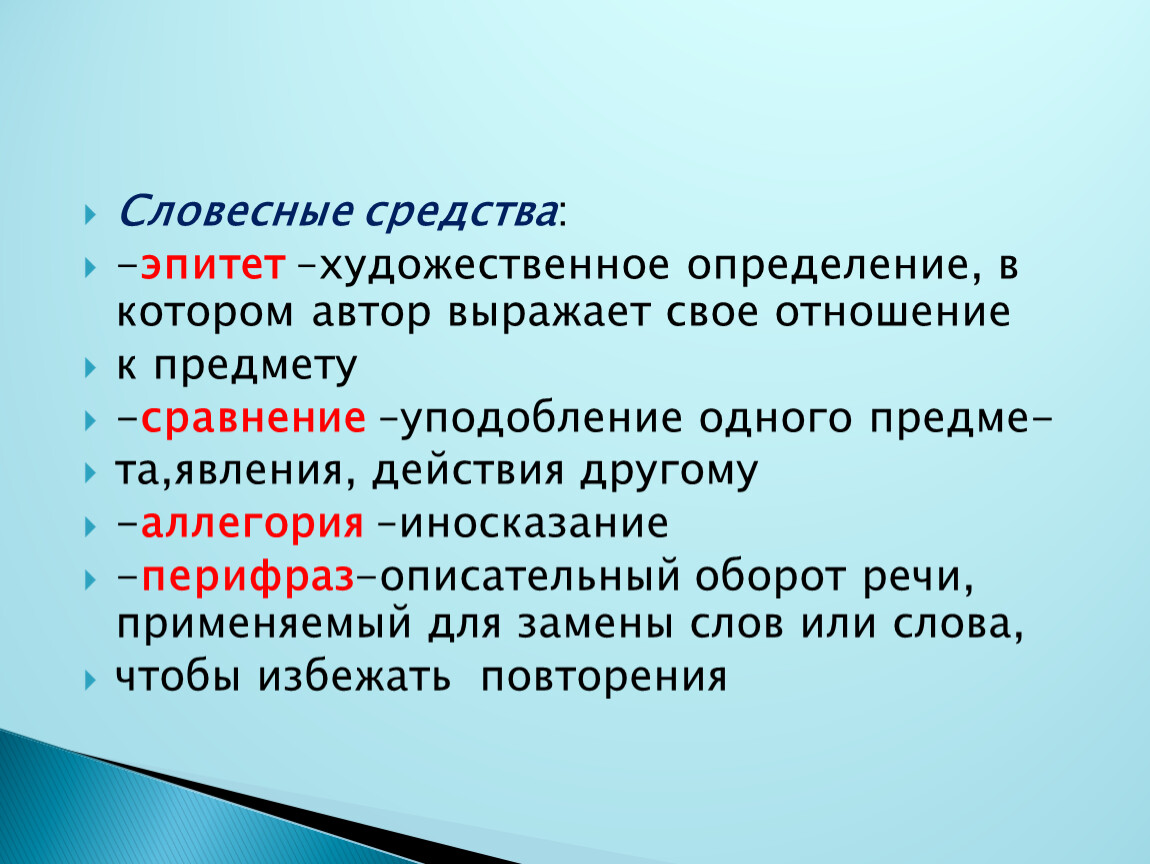 Словесные средства:

-эпитет –художественное определение, в котором автор выражает свое отношение

к предмету

-сравнение –уподобление одного предме-

та,явления, действия другому

-аллегория –иносказание

-перифраз–описательный оборот речи, применяемый для замены слов или слова,

чтобы избежать повторения